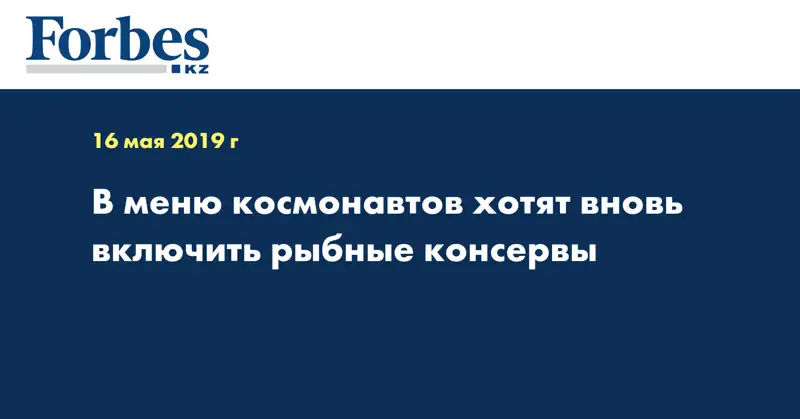 Forbes KZ

16 мая 2019 г

В меню космонавтов хотят вновь включить рыбные консервы